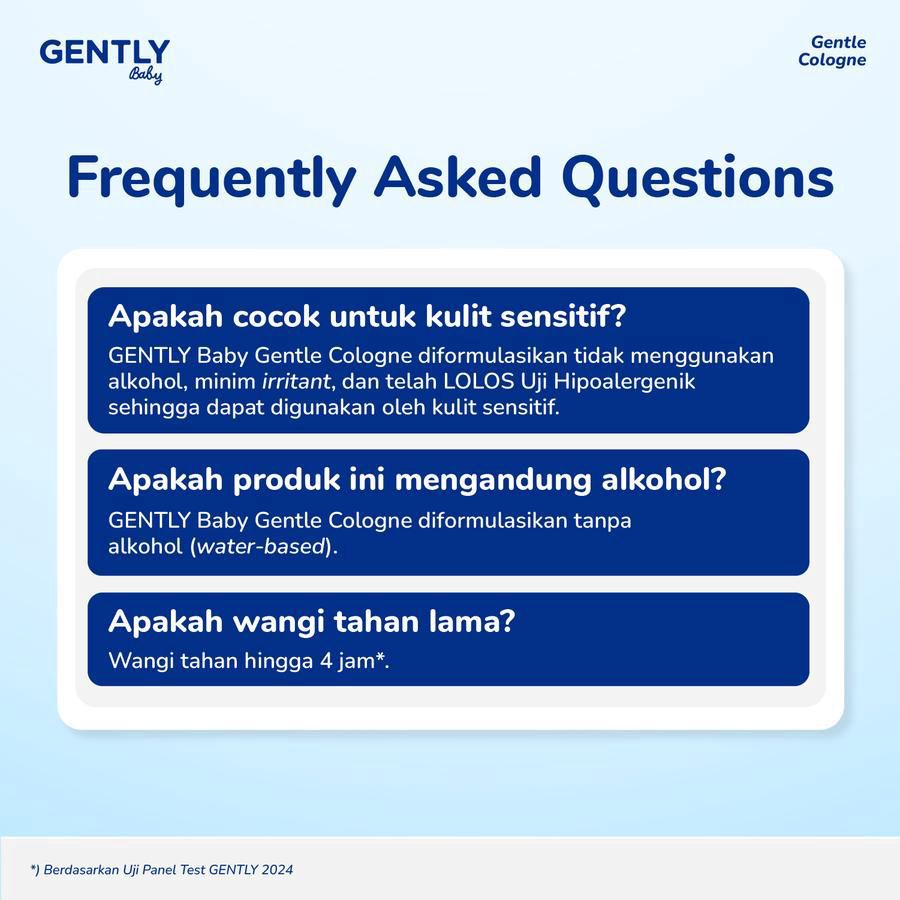 GENTLY Baby

Gentle Cologne

Frequently Asked Questions

Apakah cocok untuk kulit sensitif?
GENTLY Baby Gentle Cologne diformulasikan tidak menggunakan alkohol, minim irritant, dan telah LOLOS Uji Hipoalergenik sehingga dapat digunakan oleh kulit sensitif.

Apakah produk ini mengandung alkohol?
GENTLY Baby Gentle Cologne diformulasikan tanpa alkohol (water-based).

Apakah wangi tahan lama?
Wangi tahan hingga 4 jam*.

*) Berdasarkan Uji Panel Test GENTLY 2024